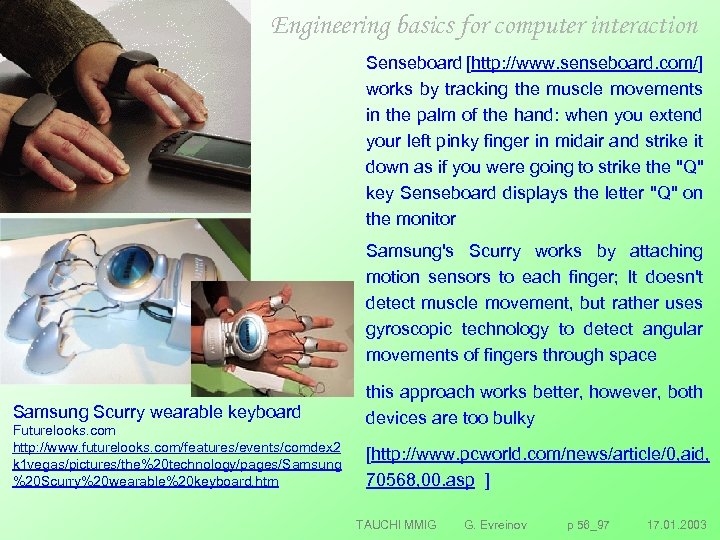 Engineering basics for computer interaction

Senseboard [http://www.senseboard.com/] works by tracking the muscle movements in the palm of the hand: when you extend your left pinky finger in midair and strike it down as if you were going to strike the "Q" key Senseboard displays the letter "Q" on the monitor

Samsung's Scurry works by attaching motion sensors to each finger; It doesn't detect muscle movement, but rather uses gyroscopic technology to detect angular movements of fingers through space

this approach works better, however, both devices are too bulky

[http://www.pcworld.com/news/article/0,aid,70568,00.asp ]

Samsung Scurry wearable keyboard
Futurelooks.com
http://www.futurelooks.com/features/events/comdex2k1vegas/pictures/the%20technology/pages/Samsung%20Scurry%20wearable%20keyboard.htm

TAUCHI MMIG G. Evreinov p 56_97 17.01.2003